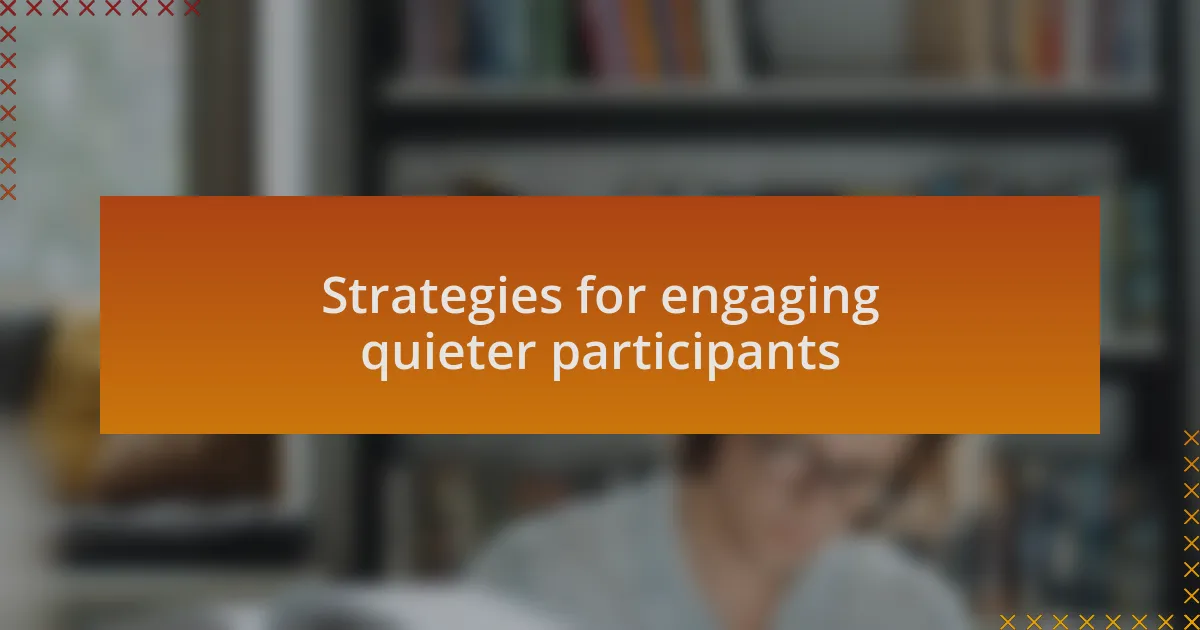 Strategies for engaging quieter participants